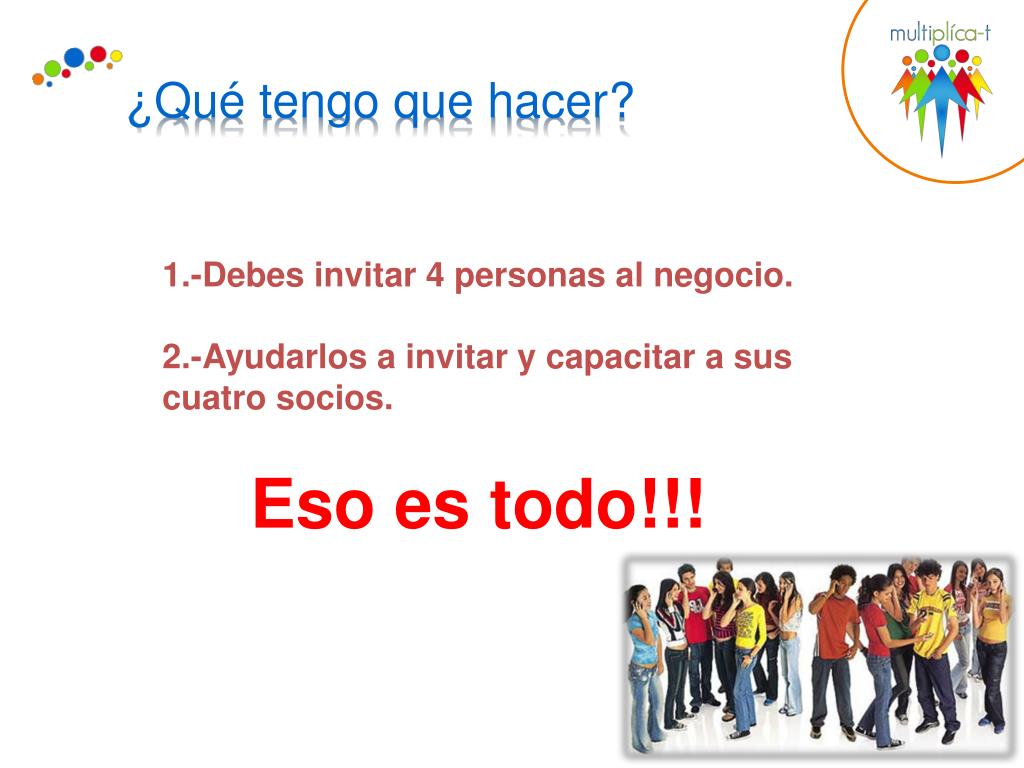 multiplíca-t

¿Qué tengo que hacer?

1.-Debes invitar 4 personas al negocio.

2.-Ayudarlos a invitar y capacitar a sus cuatro socios.

Eso es todo!!!